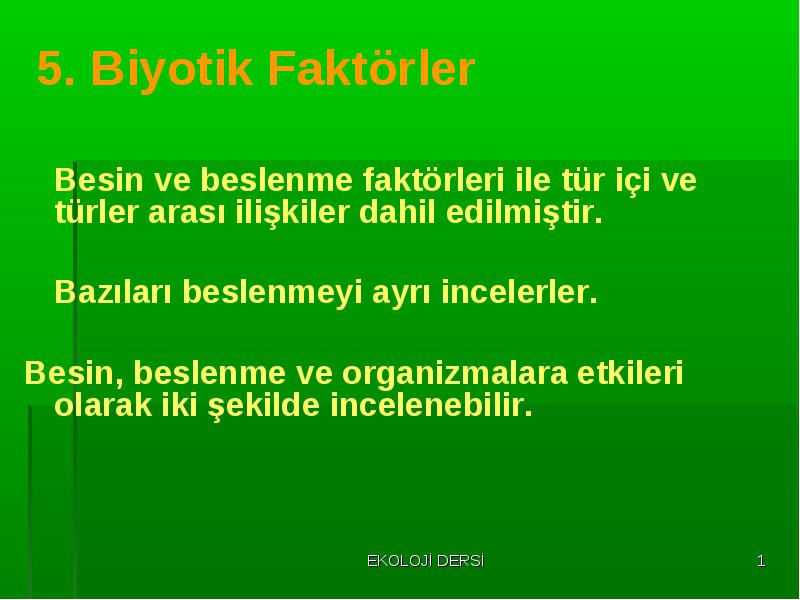 5. Biyotik Faktörler

Besin ve beslenme faktörleri ile tür içi ve türler arası ilişkiler dahil edilmiştir.

Bazıları beslenmeyi ayrı incelerler.

Besin, beslenme ve organizmalara etkileri olarak iki şekilde incelenebilir.

EKOLOJİ DERSİ

1